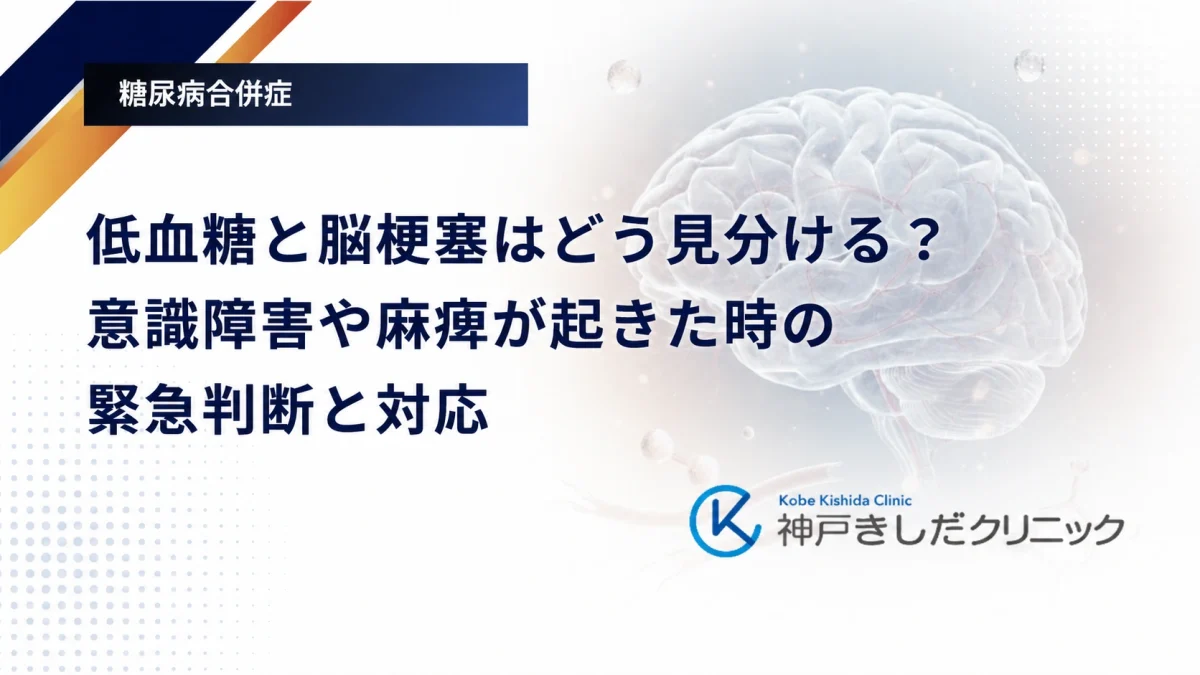 糖尿病合併症

低血糖と脳梗塞はどう見分ける？
意識障害や麻痺が起きた時の
緊急判断と対応

Kobe Kishida Clinic
神戸きしだクリニック